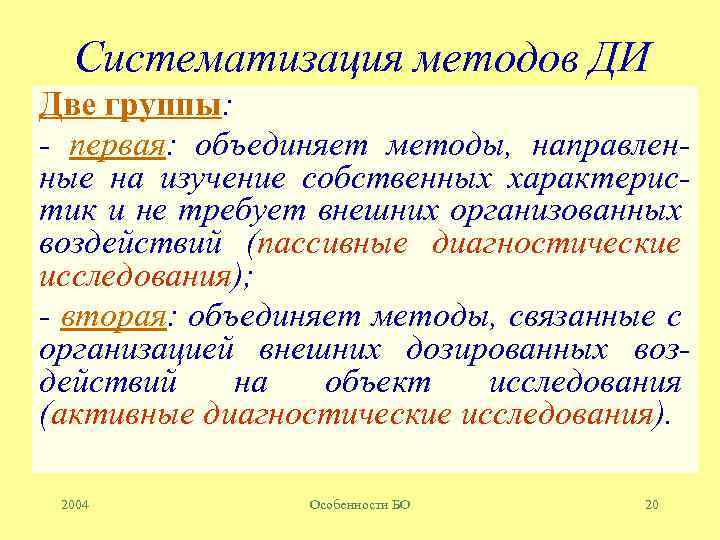 Систематизация методов ДИ

Две группы:

- первая: объединяет методы, направленные на изучение собственных характеристик и не требует внешних организованных воздействий (пассивные диагностические исследования);

- вторая: объединяет методы, связанные с организацией внешних дозированных воздействий на объект исследования (активные диагностические исследования).

2004 Особенности БО 20